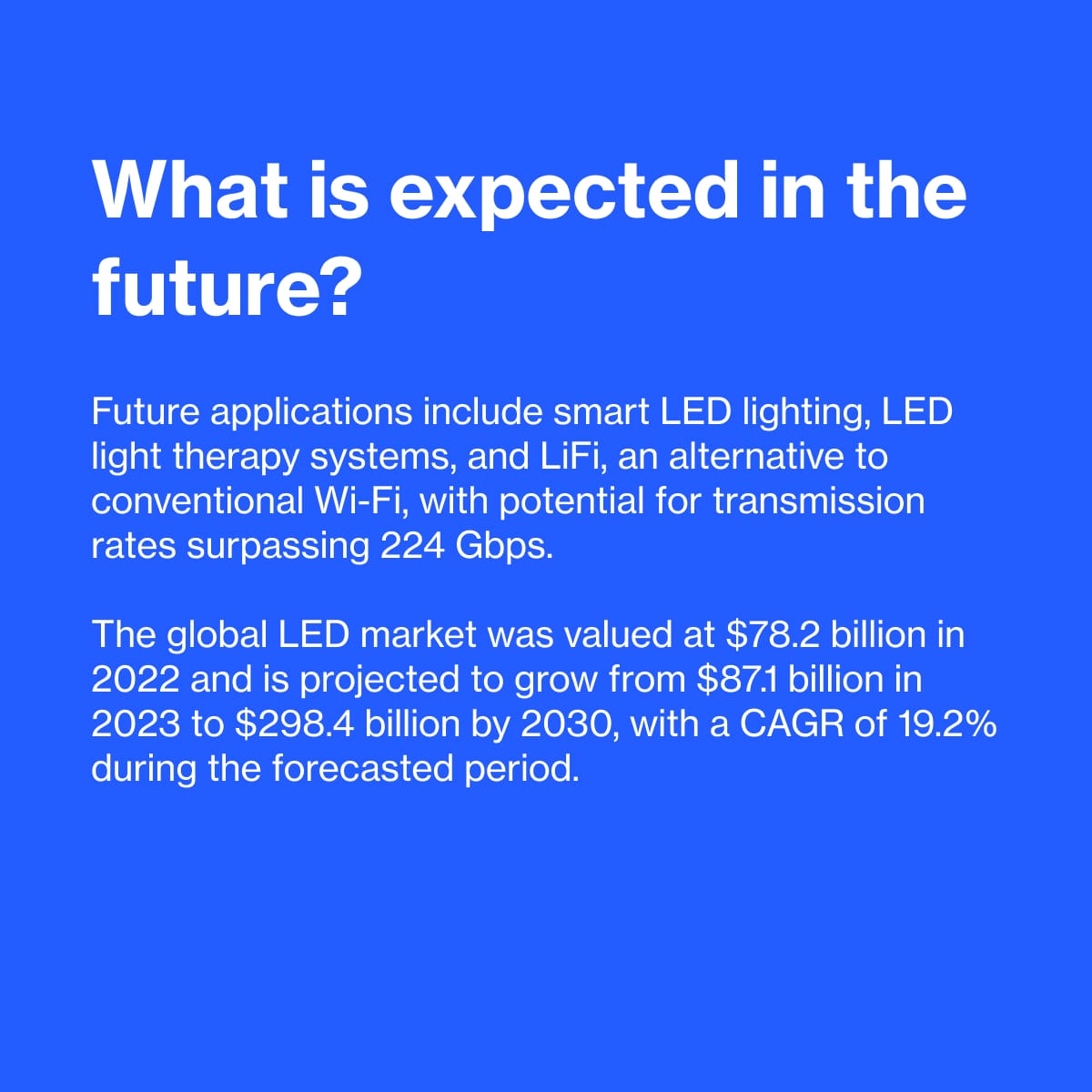 What is expected in the future?

Future applications include smart LED lighting, LED light therapy systems, and LiFi, an alternative to conventional Wi-Fi, with potential for transmission rates surpassing 224 Gbps.

The global LED market was valued at \$78.2 billion in 2022 and is projected to grow from \$87.1 billion in 2023 to \$298.4 billion by 2030, with a CAGR of 19.2% during the forecasted period.